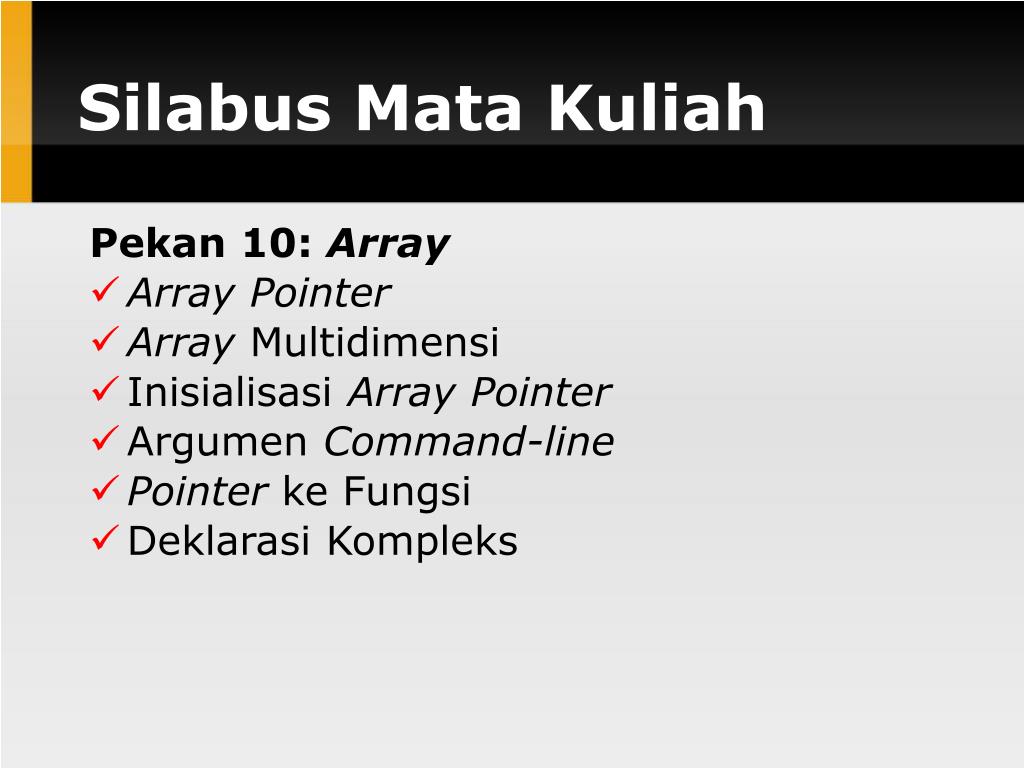 Silabus Mata Kuliah

Pekan 10: Array
✓ Array Pointer
✓ Array Multidimensi
✓ Inisialisasi Array Pointer
✓ Argumen Command-line
✓ Pointer ke Fungsi
✓ Deklarasi Kompleks